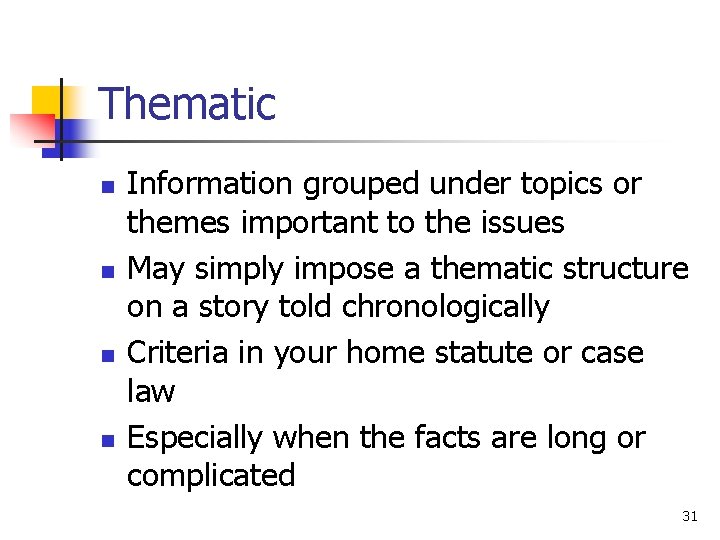 Thematic

- Information grouped under topics or themes important to the issues
- May simply impose a thematic structure on a story told chronologically
- Criteria in your home statute or case law
- Especially when the facts are long or complicated

31